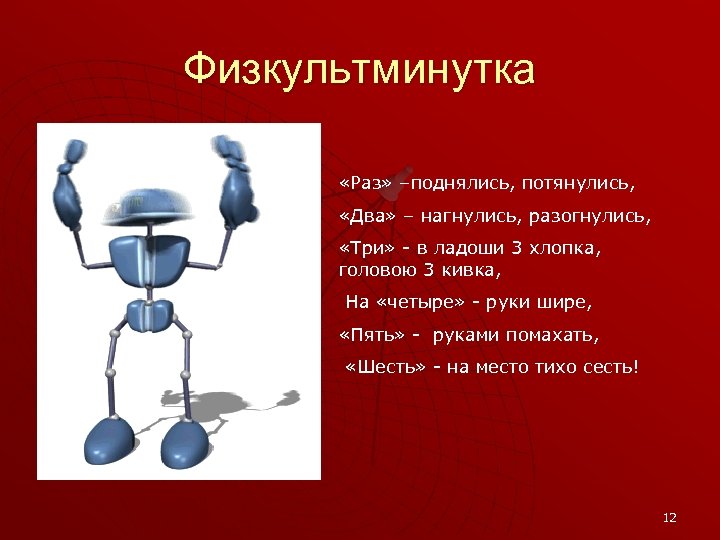 Физкультминутка

«Раз» –поднялись, потянулись,

«Два» – нагнулись, разогнулись,

«Три» - в ладоши 3 хлопка, головою 3 кивка,

На «четыре» - руки шире,

«Пять» - руками помахать,

«Шесть» - на место тихо сесть!

12